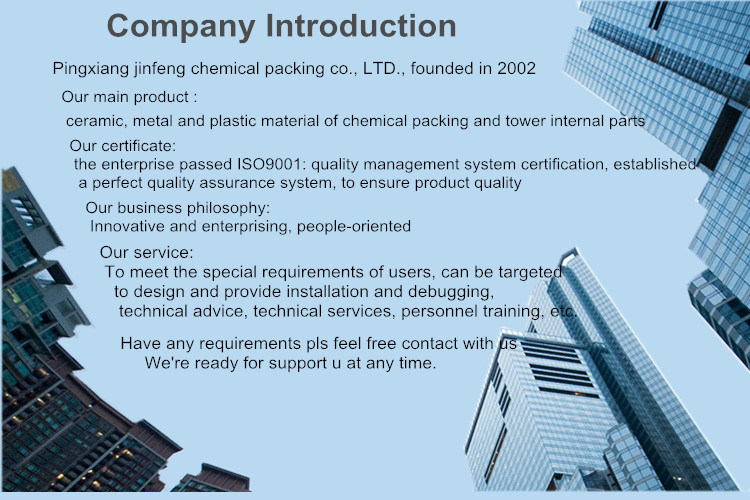 Company Introduction

Pingxiang jinfeng chemical packing co., LTD., founded in 2002

Our main product :

ceramic, metal and plastic material of chemical packing and tower internal parts

Our certificate:

the enterprise passed ISO9001: quality management system certification, established a perfect quality assurance system, to ensure product quality

Our business philosophy:

Innovative and enterprising, people-oriented

Our service:

To meet the special requirements of users, can be targeted to design and provide installation and debugging, technical advice, technical services, personnel training, etc.

Have any requirements pls feel free contact with us
We're ready for support u at any time.